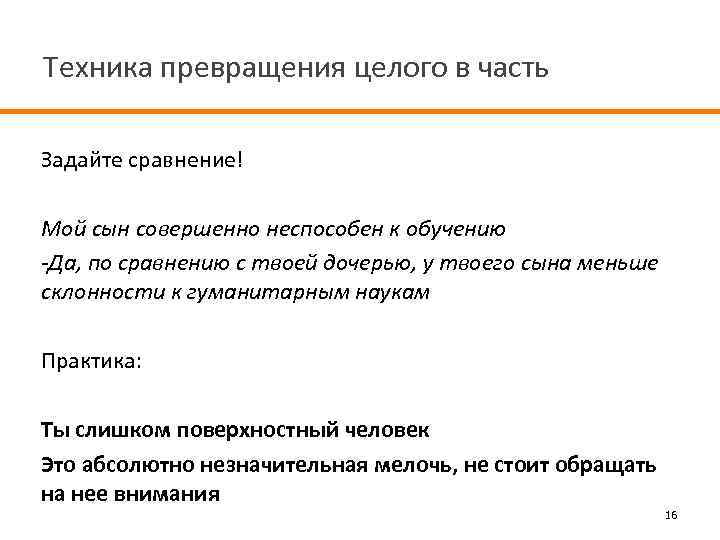 Техника превращения целого в часть

Задайте сравнение!

Мой сын совершенно неспособен к обучению

-Да, по сравнению с твоей дочерью, у твоего сына меньше склонности к гуманитарным наукам

Практика:

Ты слишком поверхностный человек

Это абсолютно незначительная мелочь, не стоит обращать на нее внимания

16